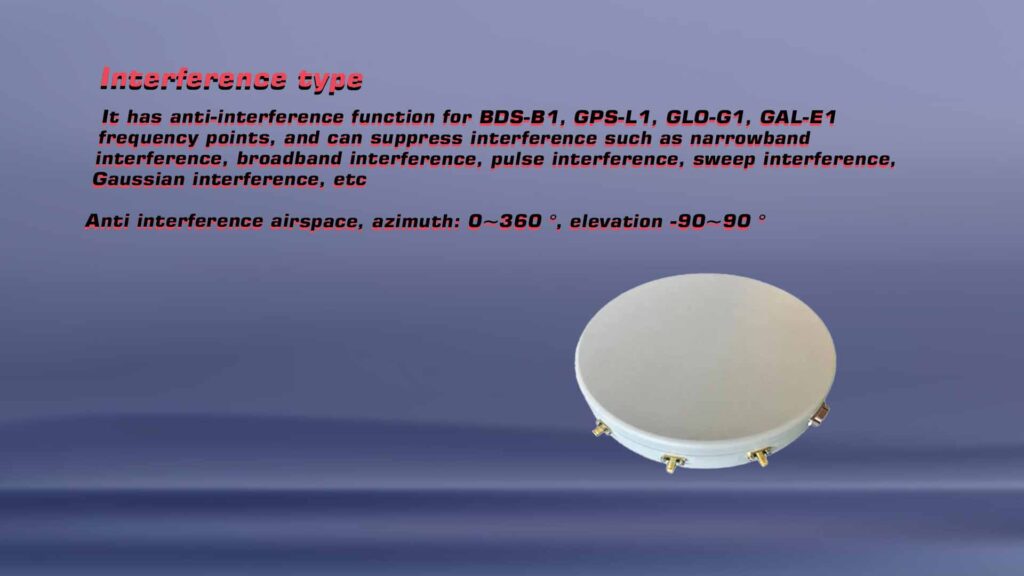 Interference type

It has anti-interference function for BDS-B1, GPS-L1, GLO-G1, GAL-E1 frequency points, and can suppress interference such as narrowband interference, broadband interference, pulse interference, sweep interference, Gaussian interference, etc

Anti interference airspace, azimuth: 0~360 °, elevation -90~90 °